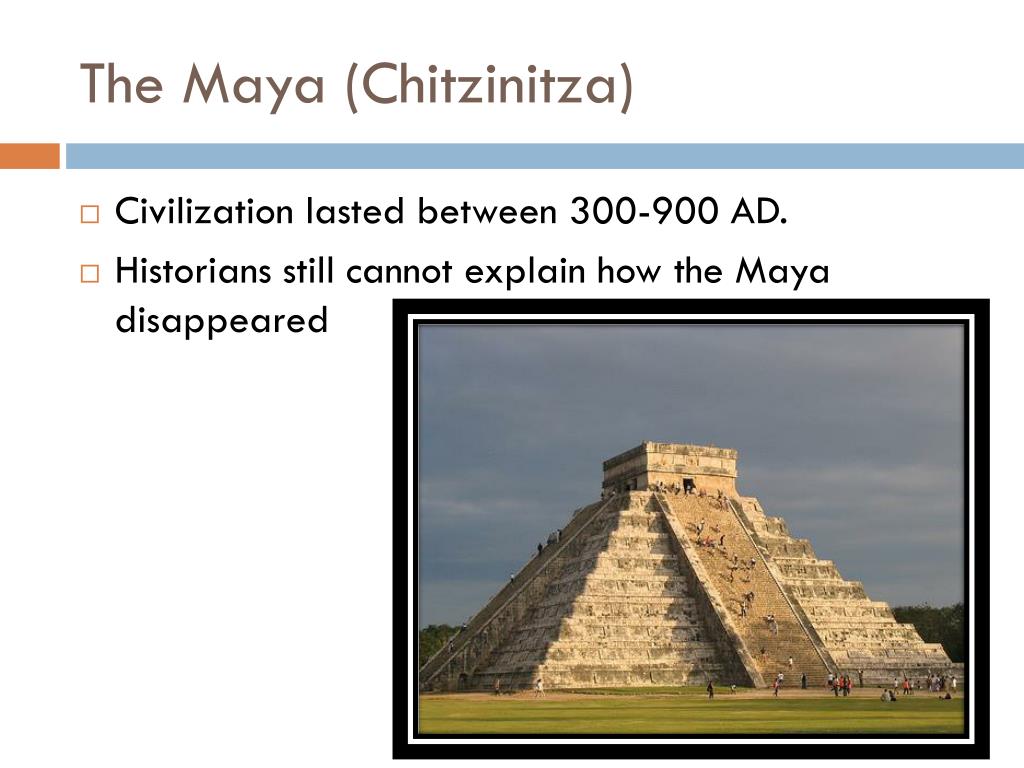 The Maya (Chitzinitza)

□ Civilization lasted between 300-900 AD.

□ Historians still cannot explain how the Maya disappeared